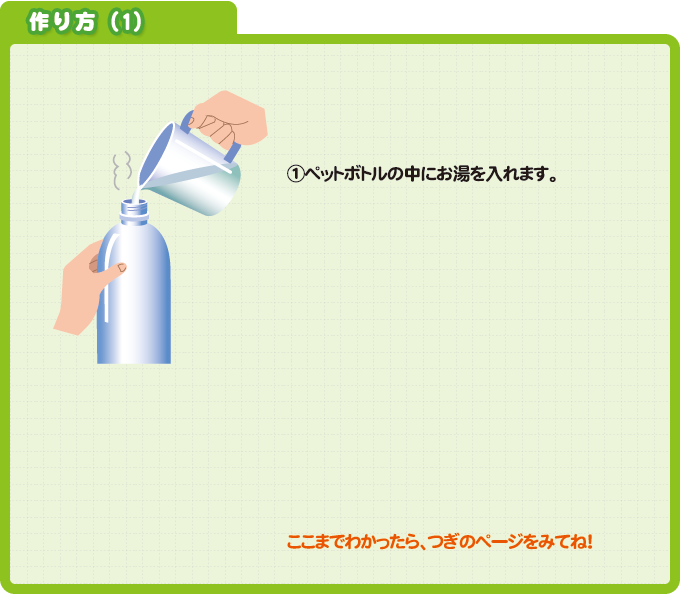 作り方（1）

①ペットボトルの中にお湯を入れます。

ここまでわかったら、つぎのページをみてね!